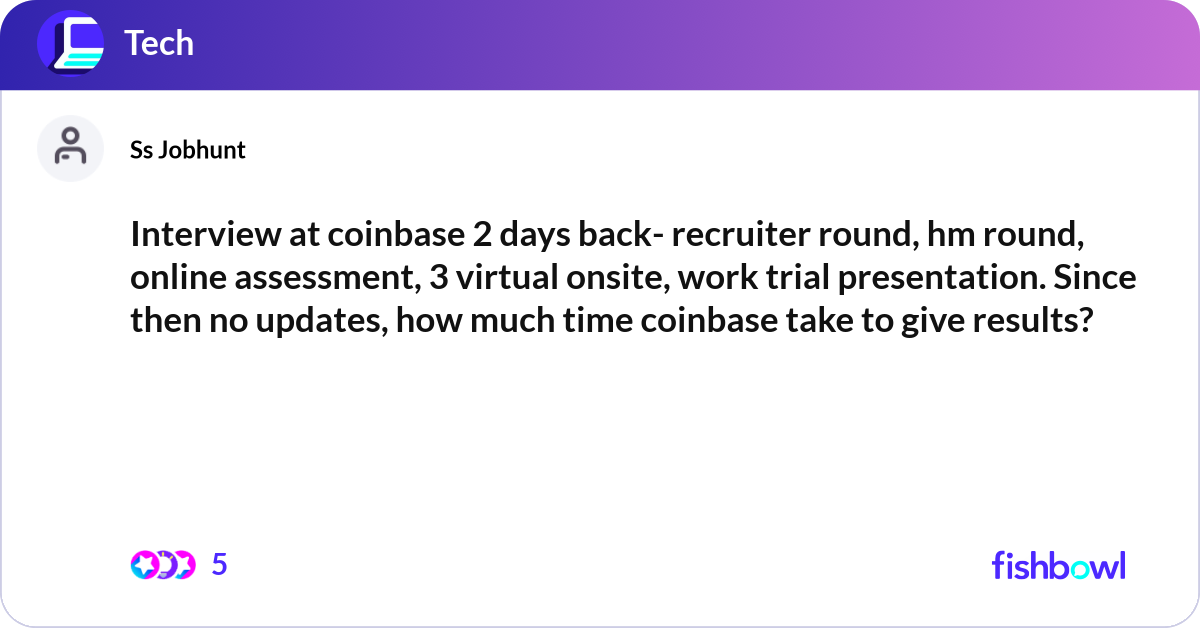 Tech

Ss Jobhunt

Interview at coinbase 2 days back- recruiter round, hm round, online assessment, 3 virtual onsite, work trial presentation. Since then no updates, how much time coinbase take to give results?

5

fishbowl